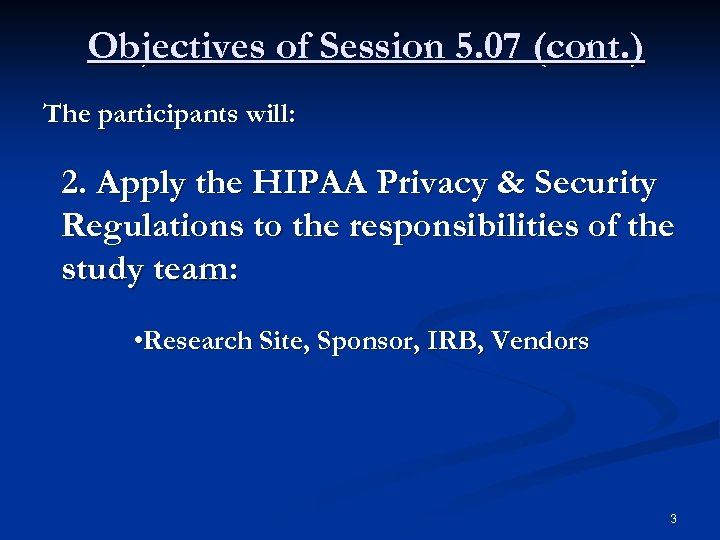 Objectives of Session 5.07 (cont.)

The participants will:

2. Apply the HIPAA Privacy & Security Regulations to the responsibilities of the study team:

•Research Site, Sponsor, IRB, Vendors

3